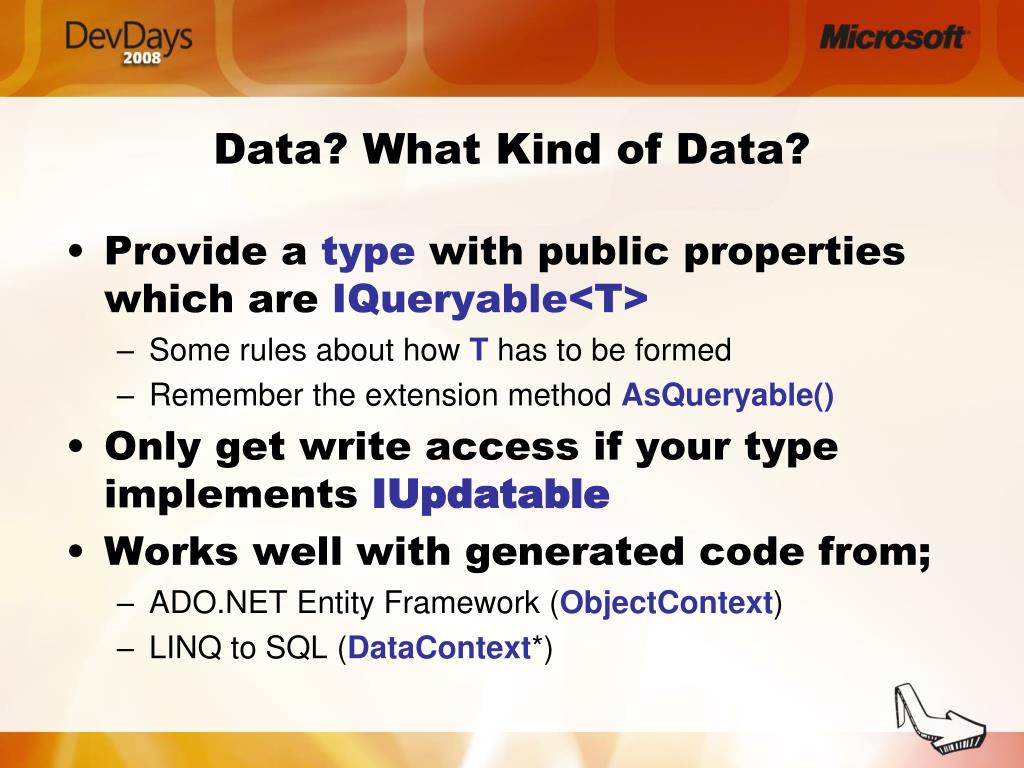 DevDays 2008

Microsoft

Data? What Kind of Data?

• Provide a type with public properties which are IQueryable<T>
– Some rules about how T has to be formed
– Remember the extension method AsQueryable()
• Only get write access if your type implements IUpdatable
• Works well with generated code from;
– ADO.NET Entity Framework (ObjectContext)
– LINQ to SQL (DataContext*)